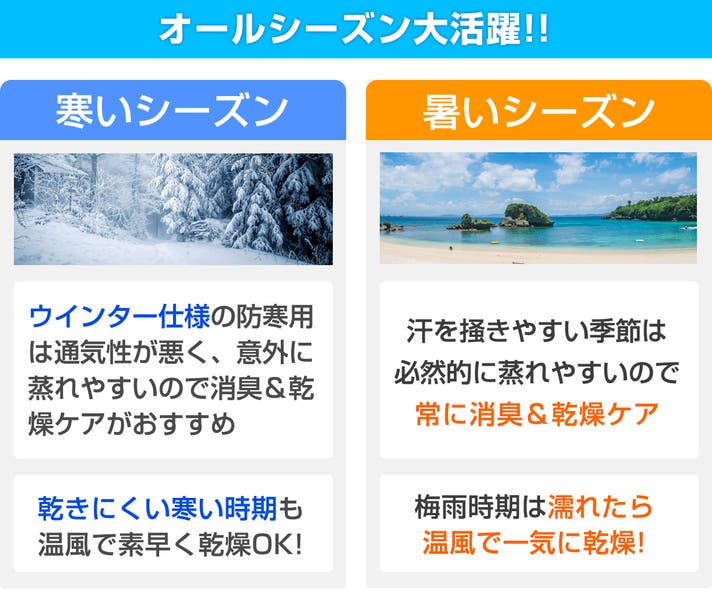 オールシーズン大活躍!!

寒いシーズン

ウインター仕様の防寒用は通気性が悪く、意外に蒸れやすいので消臭＆乾燥ケアがおすすめ

乾きにくい寒い時期も温風で素早く乾燥OK!

暑いシーズン

汗を掻きやすい季節は必然的に蒸れやすいので常に消臭＆乾燥ケア

梅雨時期は濡れたら温風で一気に乾燥!